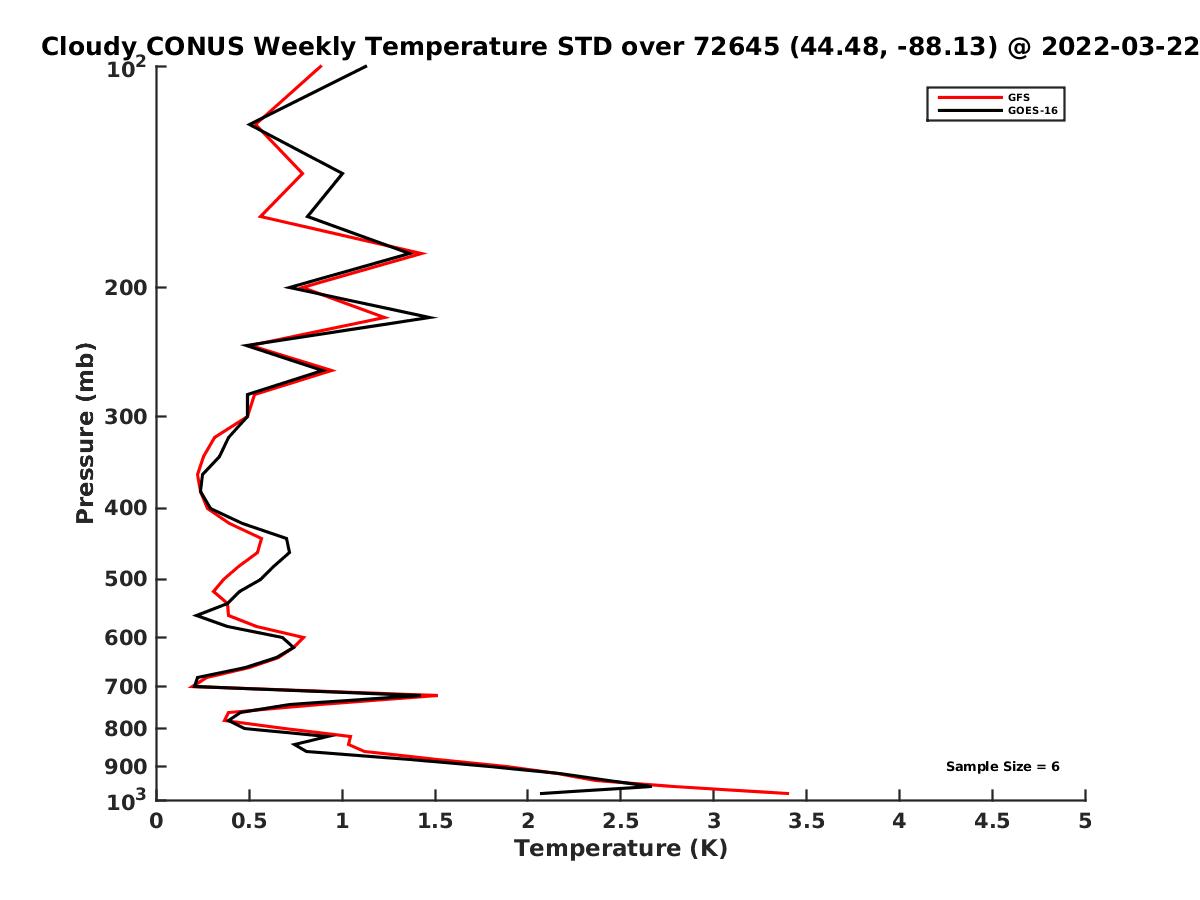 Cloudy CONUS Weekly Temperature STD over 72645 (44.48, -88.13) @ 2022-03-22

GFS
GOES-16

Pressure (mb)

$10^2$
200
300
400
500
600
700
800
900
$10^3$

Sample Size = 6

0
0.5
1
1.5
2
2.5
3
3.5
4
4.5
5
Temperature (K)